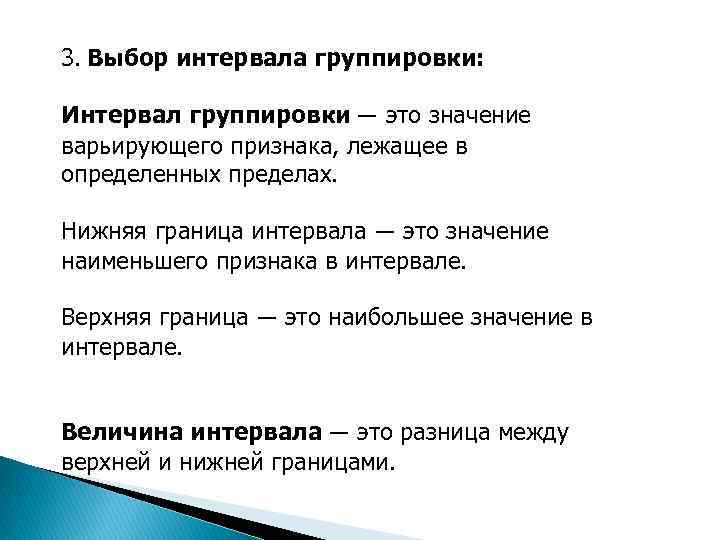 3. Выбор интервала группировки:

Интервал группировки — это значение варьирующего признака, лежащее в определенных пределах.

Нижняя граница интервала — это значение наименьшего признака в интервале.

Верхняя граница — это наибольшее значение в интервале.

Величина интервала — это разница между верхней и нижней границами.